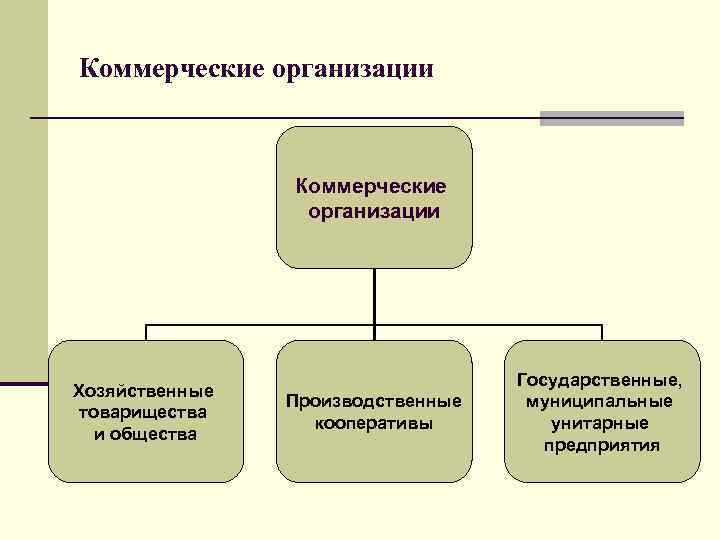 Коммерческие организации

Коммерческие организации

Хозяйственные товарищества и общества

Производственные кооперативы

Государственные, муниципальные унитарные предприятия